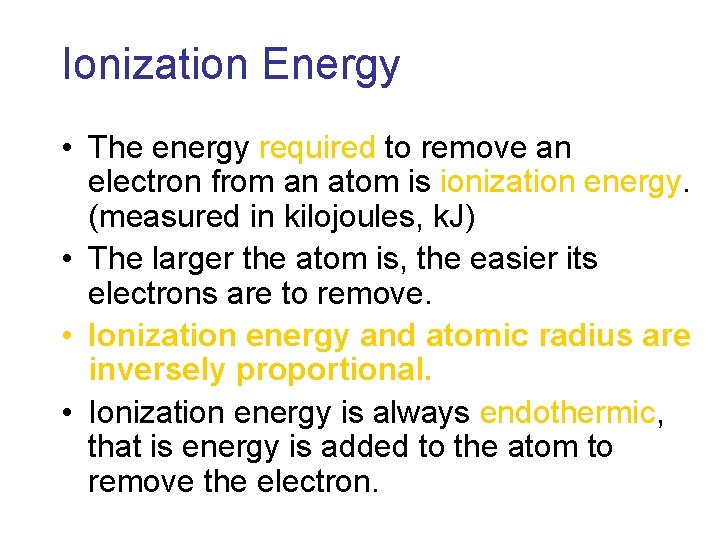 Ionization Energy

• The energy required to remove an electron from an atom is ionization energy. (measured in kilojoules, kJ)
• The larger the atom is, the easier its electrons are to remove.
• Ionization energy and atomic radius are inversely proportional.
• Ionization energy is always endothermic, that is energy is added to the atom to remove the electron.